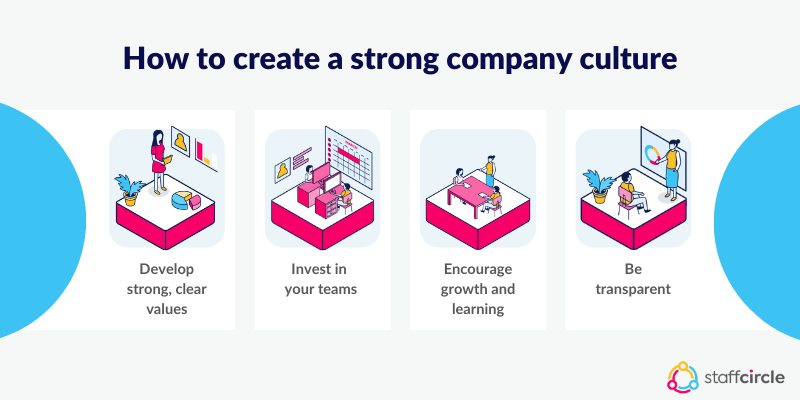 How to create a strong company culture

Develop strong, clear values

Invest in your teams

Encourage growth and learning

Be transparent

staffcircle